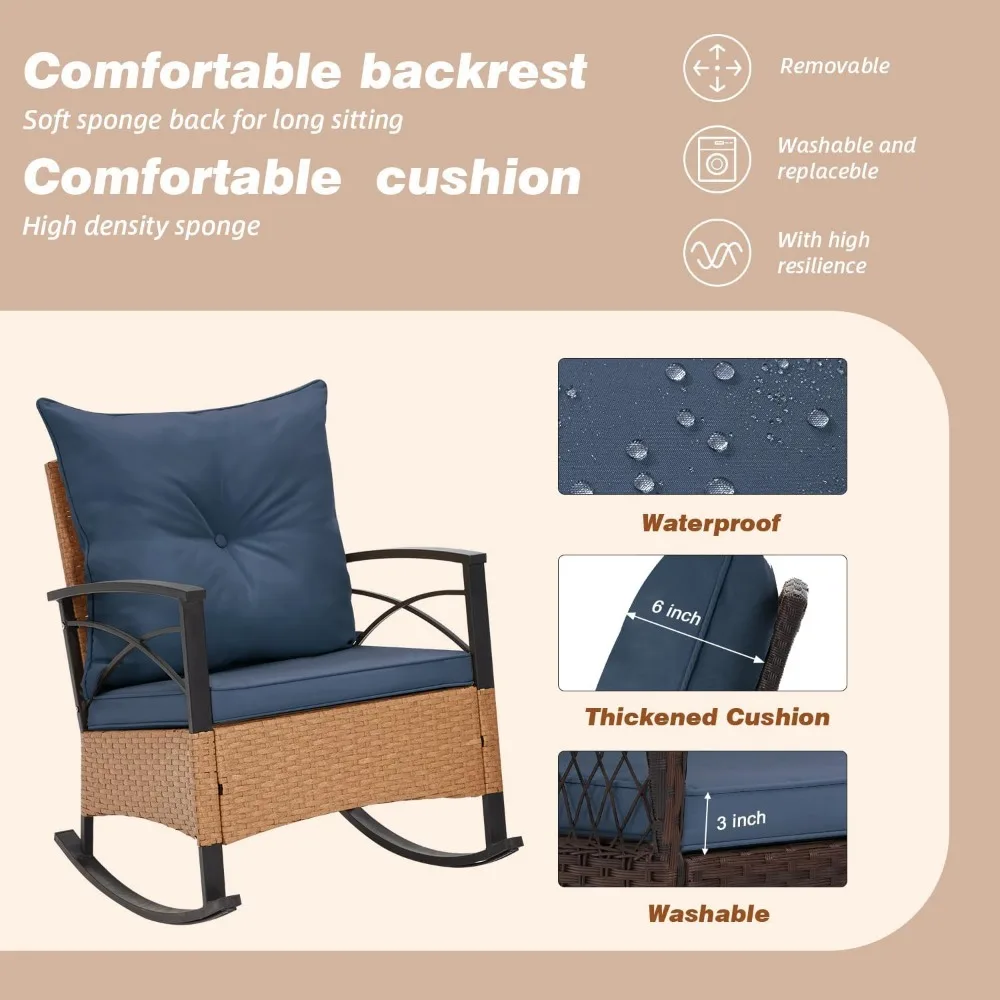 Comfortable backrest
Soft sponge back for long sitting
Comfortable cushion
High density sponge

Removable

Washable and replaceble

With high resilience

Waterproof

6 inch

Thickened Cushion

3 inch

Washable